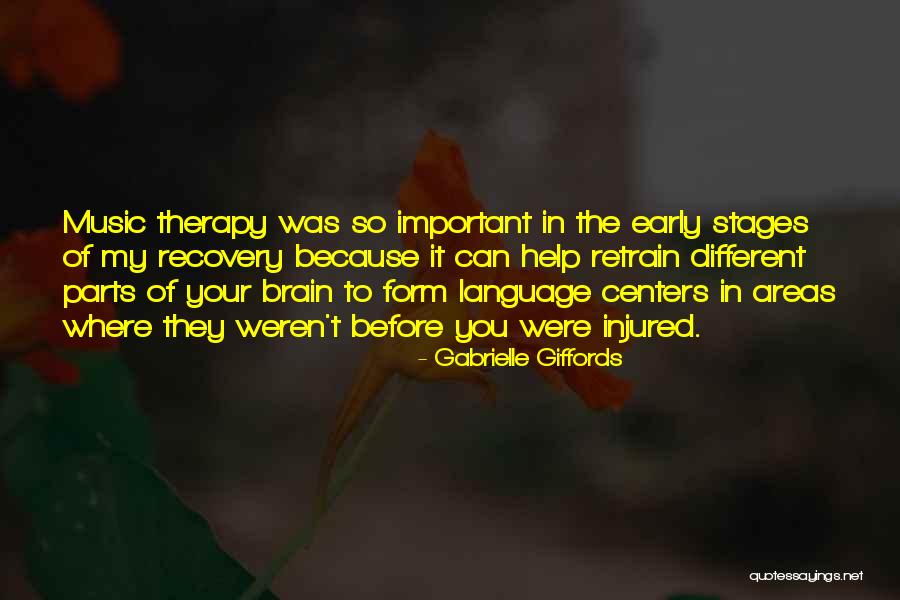 Music therapy was so important in the early stages of my recovery because it can help retrain different parts of your brain to form language centers in areas where they weren't before you were injured.

- Gabrielle Giffords

quotessayings.net